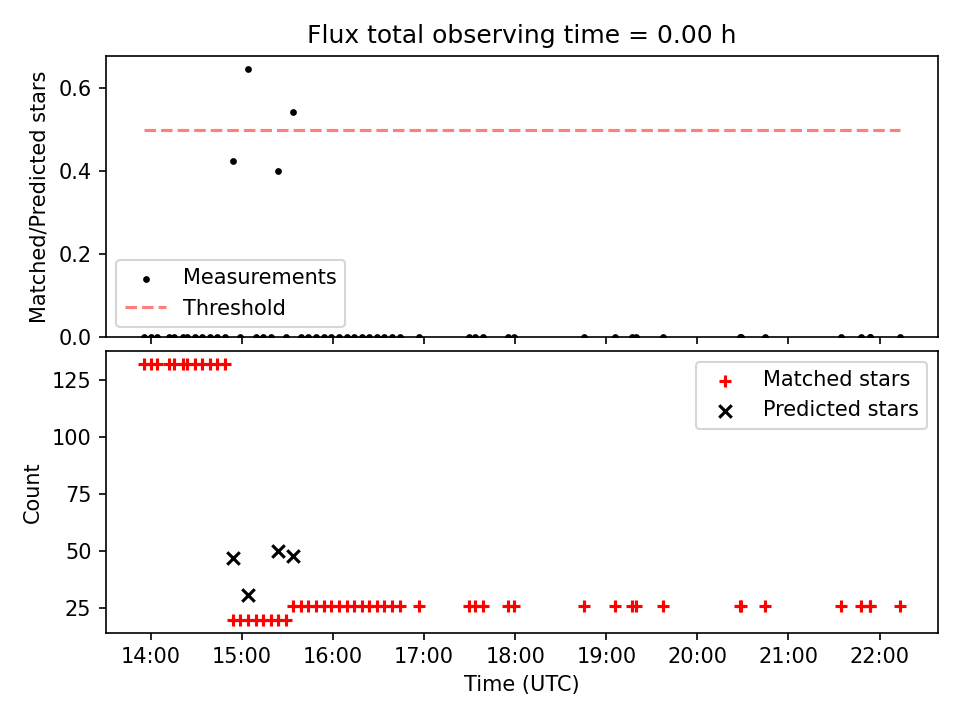 Flux total observing time = 0.00 h

Matched/Predicted stars

0.6
0.4
0.2
0.0

Measurements
Threshold

Count

125
100
75
50
25

Matched stars
Predicted stars

14:00
15:00
16:00
17:00
18:00
19:00
20:00
21:00
22:00

Time (UTC)